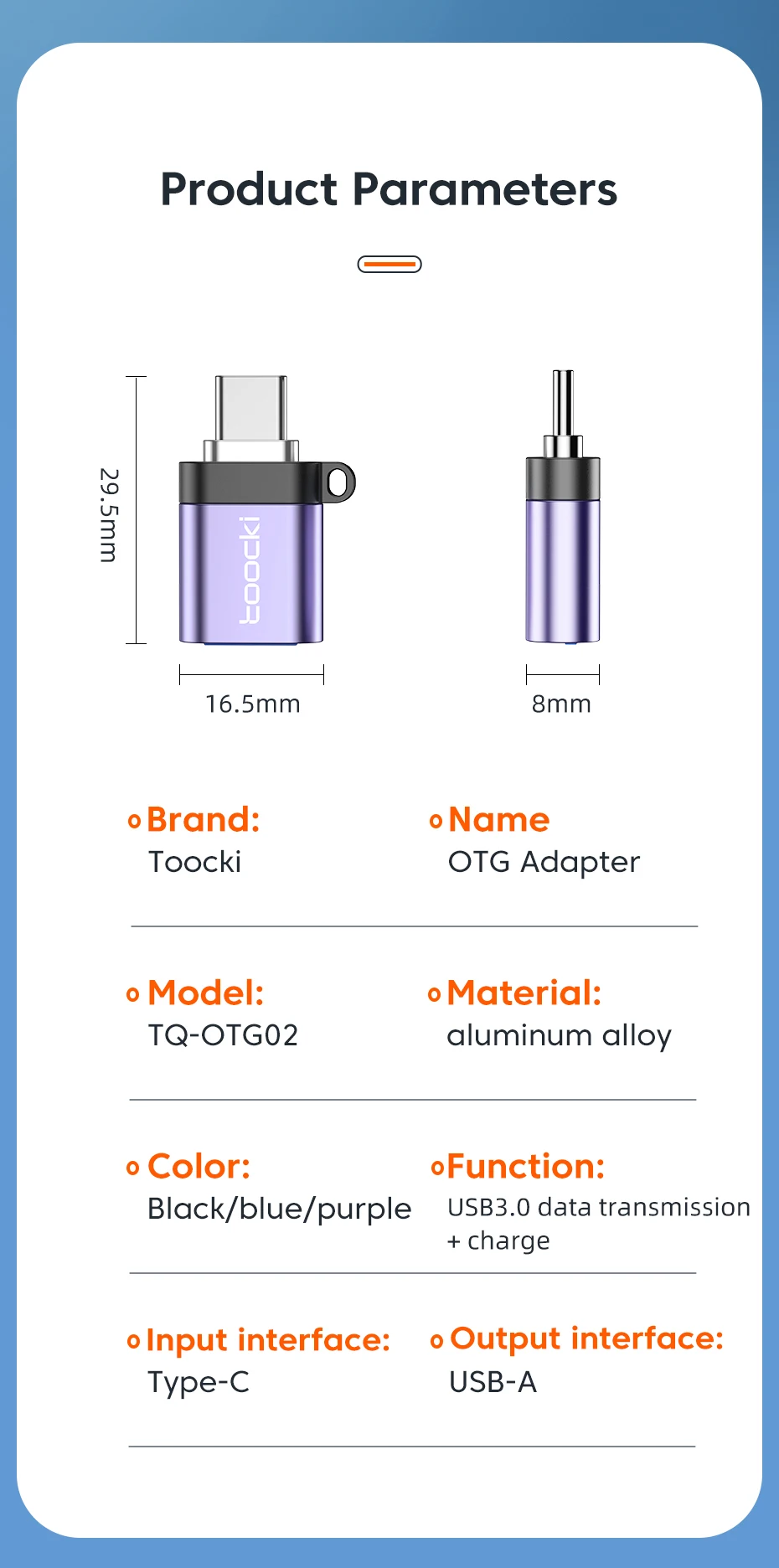 Product Parameters

29.5mm

toocki

16.5mm

8mm

Brand:
Toocki

Name
OTG Adapter

Model:
TQ-OTG02

Material:
aluminum alloy

Color:
Black/blue/purple

Function:
USB3.0 data transmission + charge

Input interface:
Type-C

Output interface:
USB-A